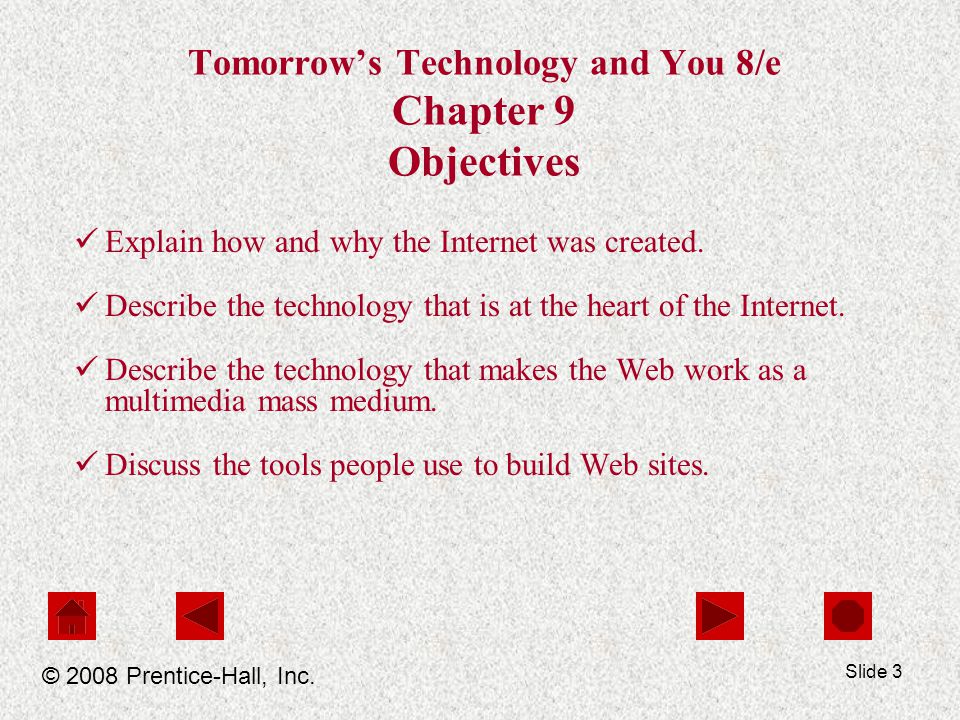 Tomorrow's Technology and You 8/e
Chapter 9
Objectives

✓ Explain how and why the Internet was created.

✓ Describe the technology that is at the heart of the Internet.

✓ Describe the technology that makes the Web work as a multimedia mass medium.

✓ Discuss the tools people use to build Web sites.

© 2008 Prentice-Hall, Inc.

Slide 3